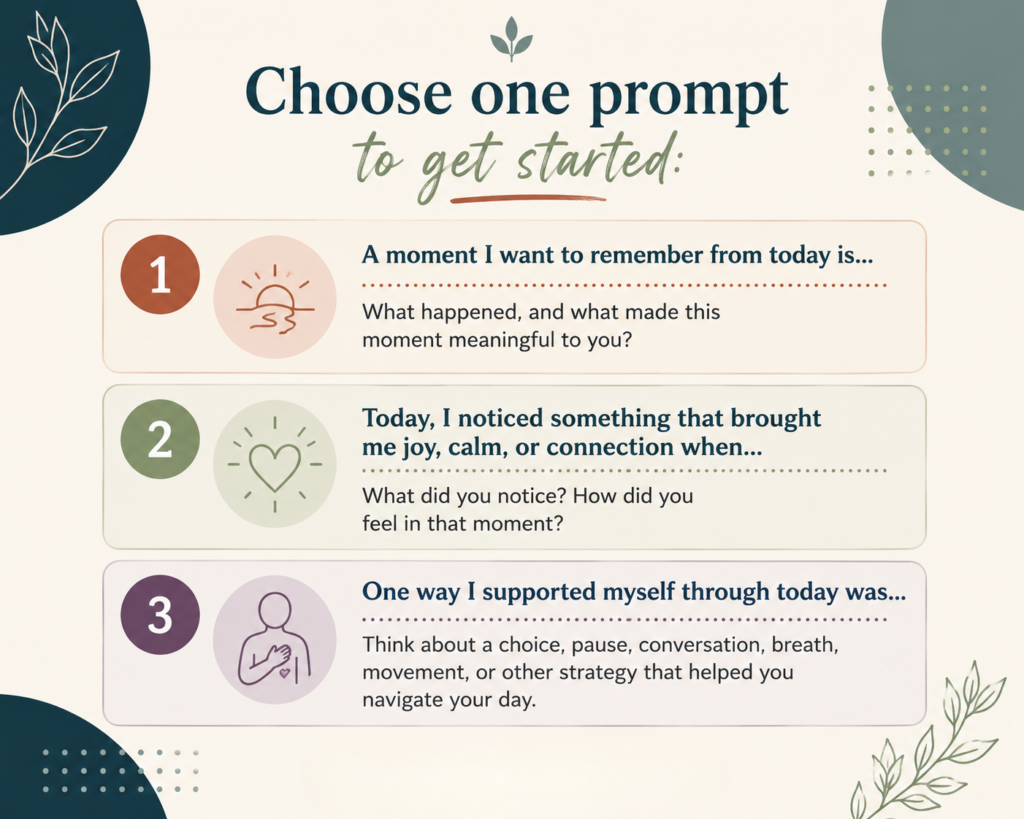 Choose one prompt
to get started:

1
A moment I want to remember from today is...
What happened, and what made this moment meaningful to you?

2
Today, I noticed something that brought me joy, calm, or connection when...
What did you notice? How did you feel in that moment?

3
One way I supported myself through today was...
Think about a choice, pause, conversation, breath, movement, or other strategy that helped you navigate your day.